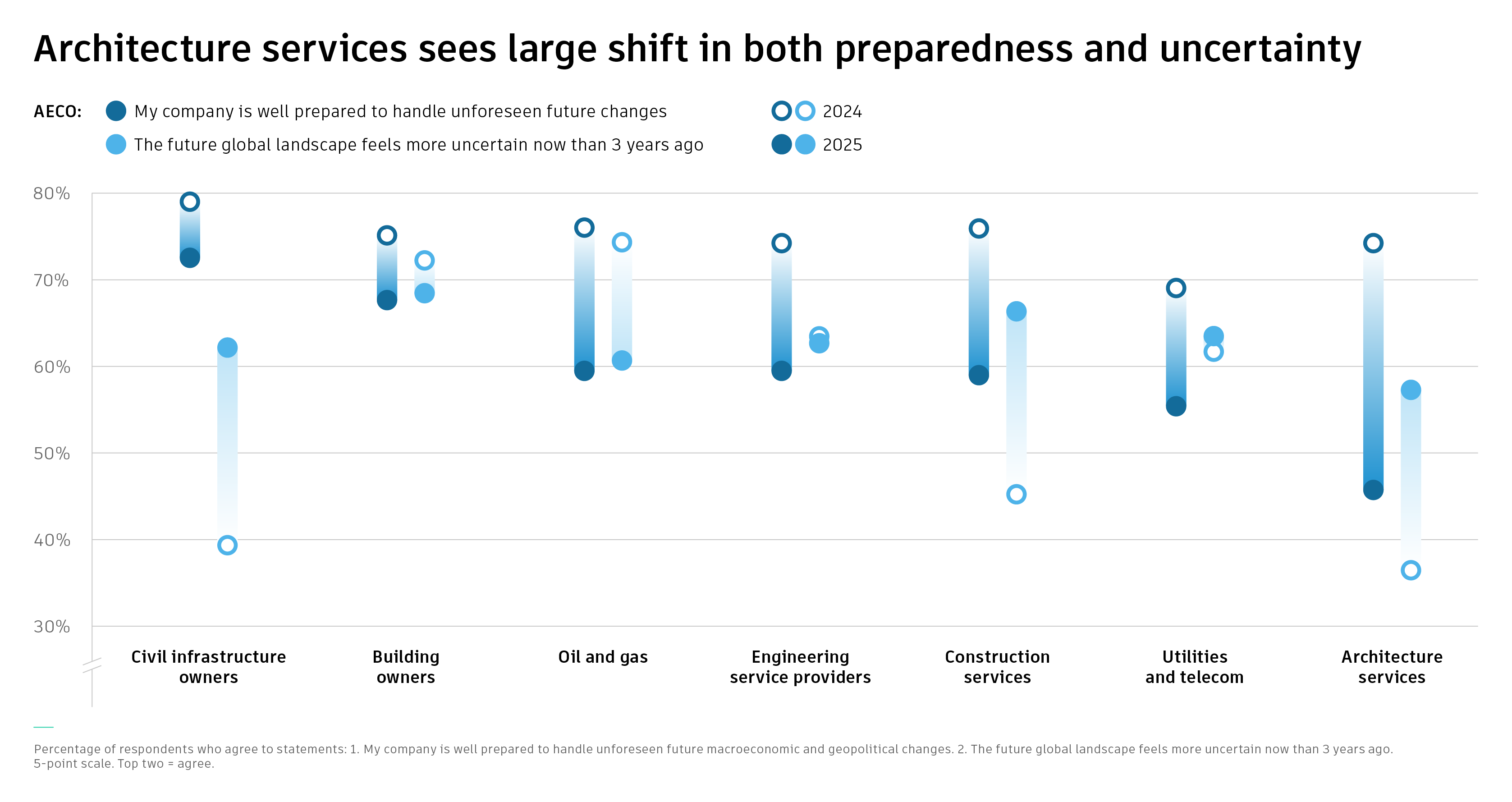 Architecture services sees large shift in both preparedness and uncertainty

AECO: My company is well prepared to handle unforeseen future changes
The future global landscape feels more uncertain now than 3 years ago
2024
2025

80%
70%
60%
50%
40%
30%

Civil infrastructure owners
Building owners
Oil and gas
Engineering service providers
Construction services
Utilities and telecom
Architecture services

Percentage of respondents who agree to statements: 1. My company is well prepared to handle unforeseen future macroeconomic and geopolitical changes. 2. The future global landscape feels more uncertain now than 3 years ago.
5-point scale. Top two = agree.